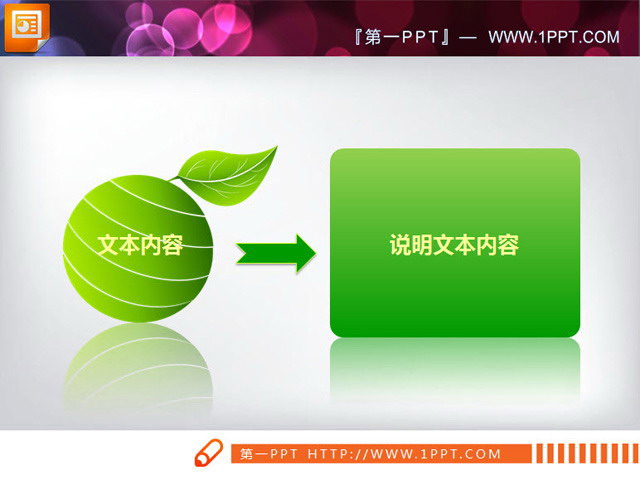 『第一PPT』— WWW.1PPT.COM

文本内容

说明文本内容

第一PPT HTTP://WWW.1PPT.COM